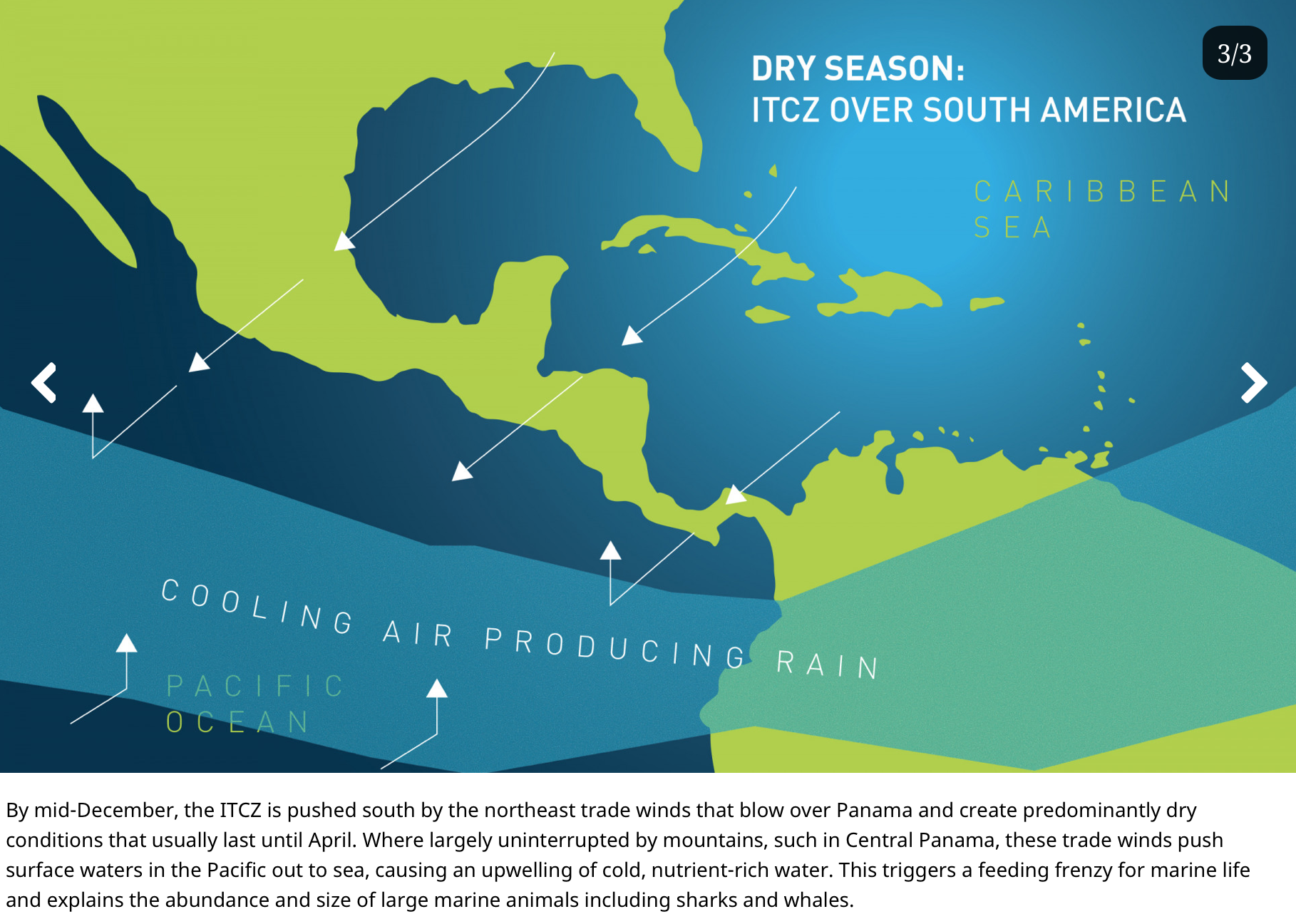 3/3

DRY SEASON:
ITCZ OVER SOUTH AMERICA

CARIBBEAN SEA

COOLING AIR PRODUCING RAIN

PACIFIC OCEAN

By mid-December, the ITCZ is pushed south by the northeast trade winds that blow over Panama and create predominantly dry conditions that usually last until April. Where largely uninterrupted by mountains, such in Central Panama, these trade winds push surface waters in the Pacific out to sea, causing an upwelling of cold, nutrient-rich water. This triggers a feeding frenzy for marine life and explains the abundance and size of large marine animals including sharks and whales.